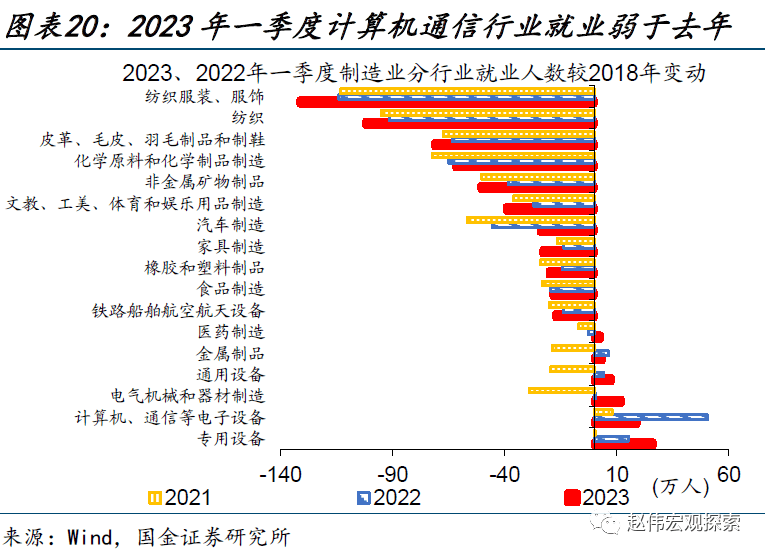 图表20：2023年一季度计算机通信行业就业弱于去年

2023、2022年一季度制造业分行业就业人数较2018年变动

纺织服装、服饰
纺织
皮革、毛皮、羽毛制品和制鞋
化学原料和化学制品制造
非金属矿物制品
文教、工美、体育和娱乐用品制造
汽车制造
家具制造
橡胶和塑料制品
食品制造
铁路船舶航空航天设备
医药制造
金属制品
通用设备
电气机械和器材制造
计算机、通信等电子设备
专用设备

-140 -90 -40 10 60
（万人）

2021 2022 2023

来源：Wind，国金证券研究所

赵伟宏观探索